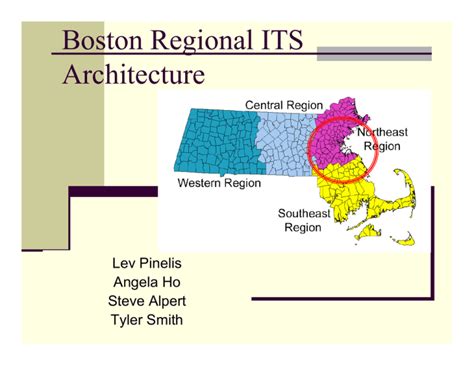 Boston Regional ITS Architecture

Central Region

Northeast Region

Western Region

Southeast Region

Lev Pinelis
Angela Ho
Steve Alpert
Tyler Smith